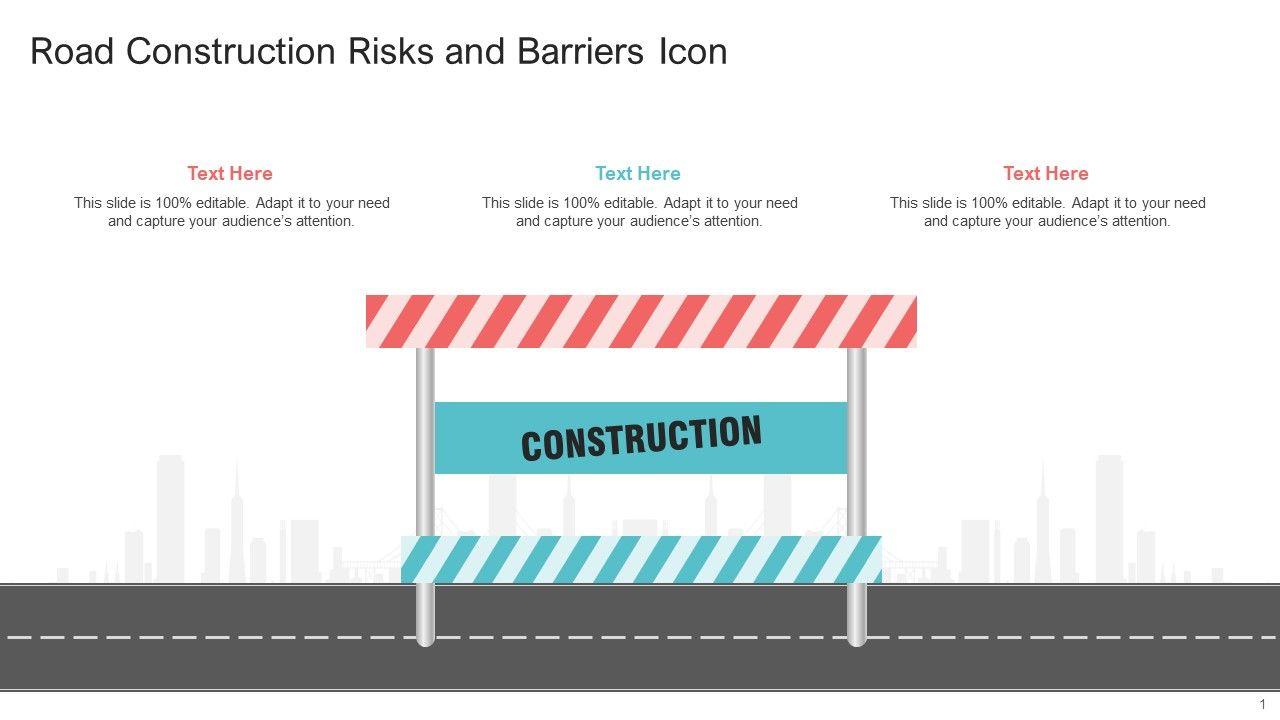 Road Construction Risks and Barriers Icon

Text Here
This slide is 100% editable. Adapt it to your need and capture your audience's attention.

Text Here
This slide is 100% editable. Adapt it to your need and capture your audience's attention.

Text Here
This slide is 100% editable. Adapt it to your need and capture your audience's attention.

CONSTRUCTION

1